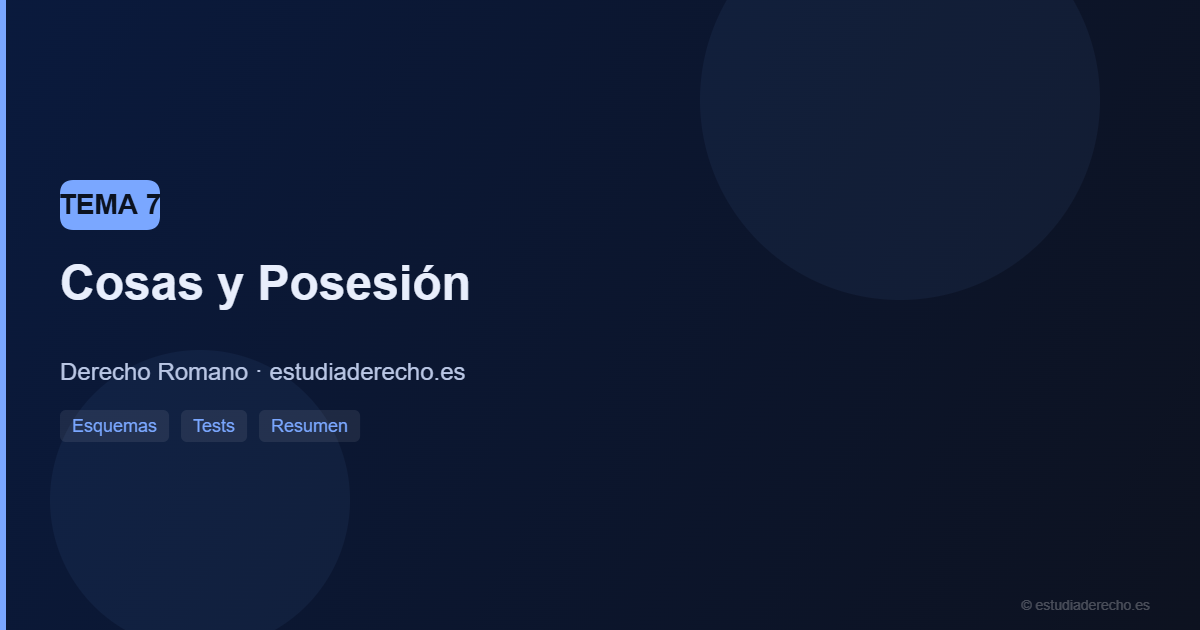 TEMA 7

Cosas y Posesión

Derecho Romano · estudiaderecho.es

Esquemas Tests Resumen

© estudiaderecho.es